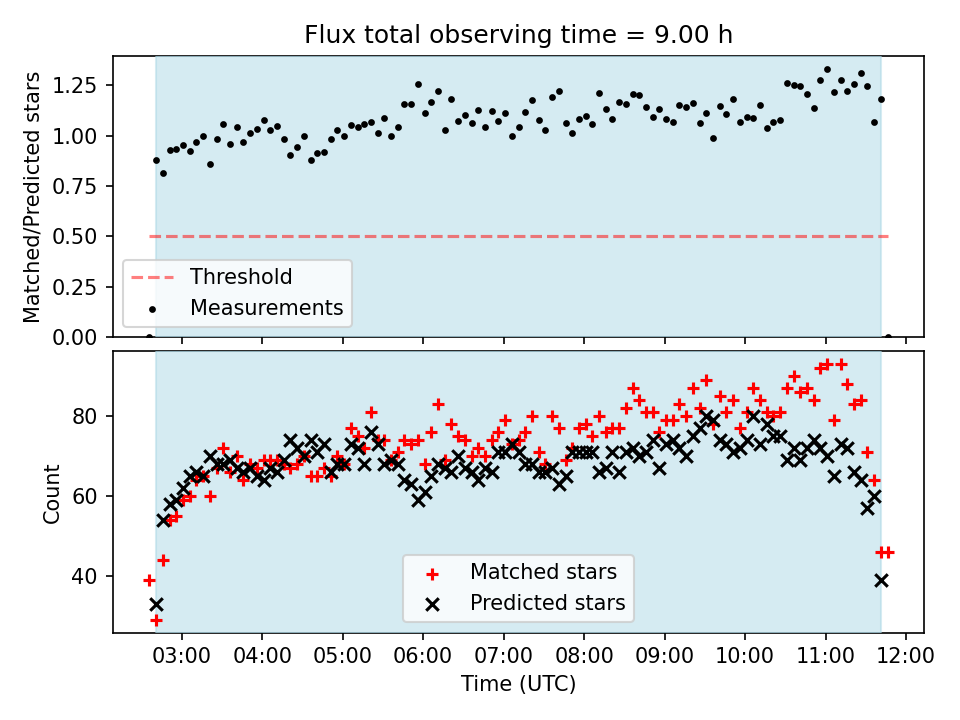 Flux total observing time = 9.00 h

Matched/Predicted stars

1.25
1.00
0.75
0.50
0.25
0.00

Threshold
Measurements

Count

80
60
40

Matched stars
Predicted stars

03:00
04:00
05:00
06:00
07:00
08:00
09:00
10:00
11:00
12:00

Time (UTC)